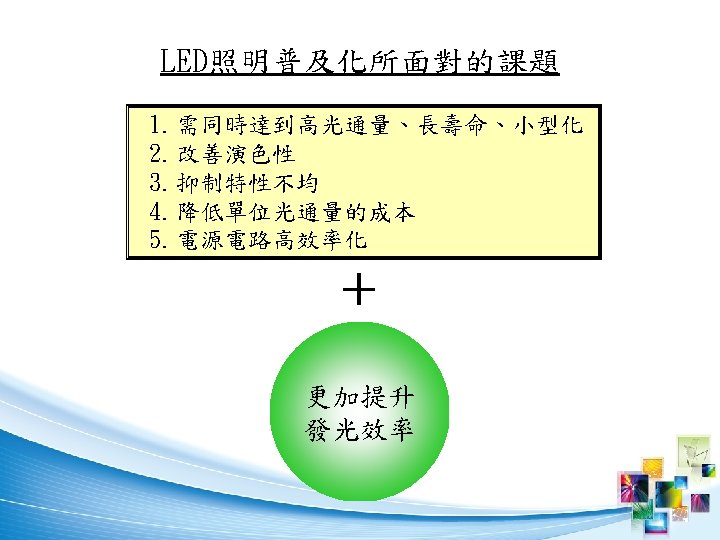 LED照明普及化所面對的課題

1. 需同時達到高光通量、長壽命、小型化
2. 改善演色性
3. 抑制特性不均
4. 降低單位光通量的成本
5. 電源電路高效率化

＋

更加提升
發光效率